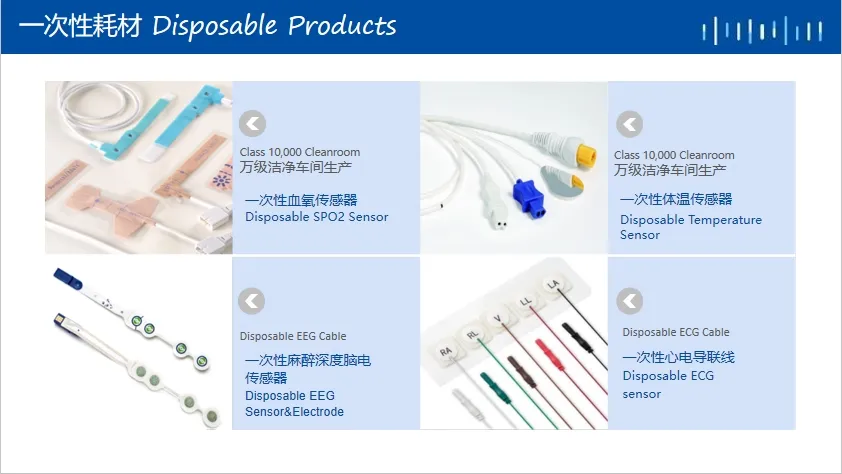 一次性耗材 Disposable Products

Class 10,000 Cleanroom
万级洁净车间生产

一次性血氧传感器
Disposable SPO2 Sensor

Class 10,000 Cleanroom
万级洁净车间生产

一次性体温传感器
Disposable Temperature Sensor

Disposable EEG Cable

一次性麻醉深度脑电传感器
Disposable EEG Sensor&Electrode

RA RL V LL LA

Disposable ECG Cable

一次性心电导联线
Disposable ECG sensor